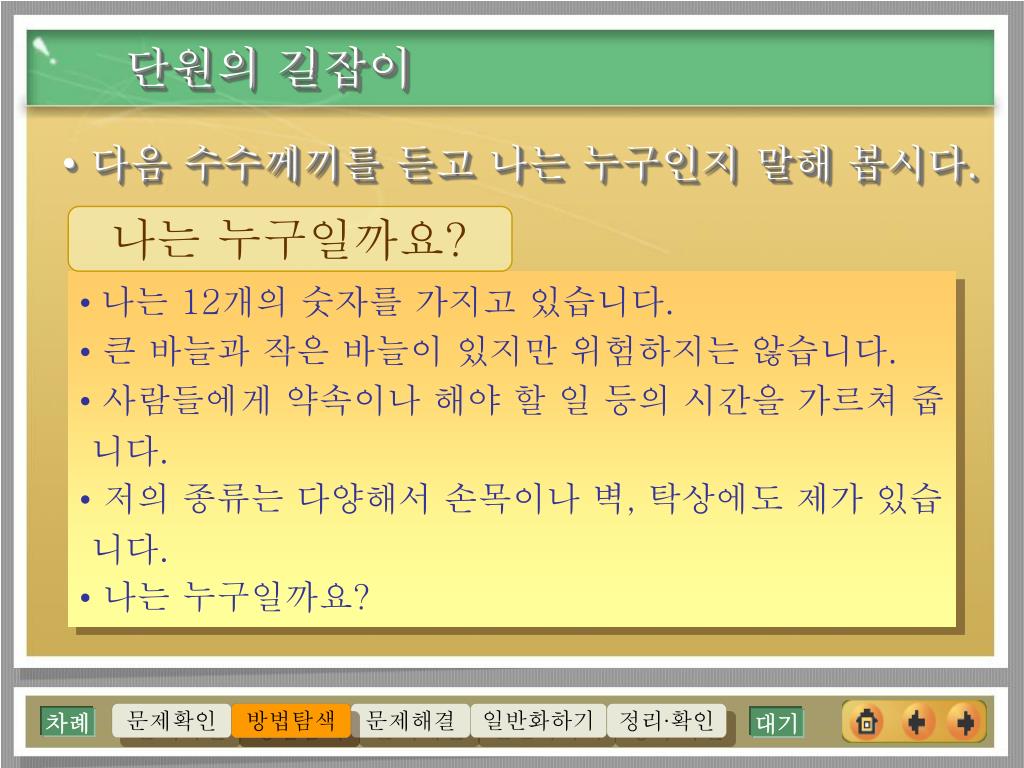 단원의 길잡이

• 다음 수수께끼를 듣고 나는 누구인지 말해 봅시다.

나는 누구일까요?

• 나는 12개의 숫자를 가지고 있습니다.
• 큰 바늘과 작은 바늘이 있지만 위험하지는 않습니다.
• 사람들에게 약속이나 해야 할 일 등의 시간을 가르쳐 줍니다.
• 저의 종류는 다양해서 손목이나 벽, 탁상에도 제가 있습니다.
• 나는 누구일까요?

차례 문제확인 방법탐색 문제해결 일반화하기 정리·확인 대기